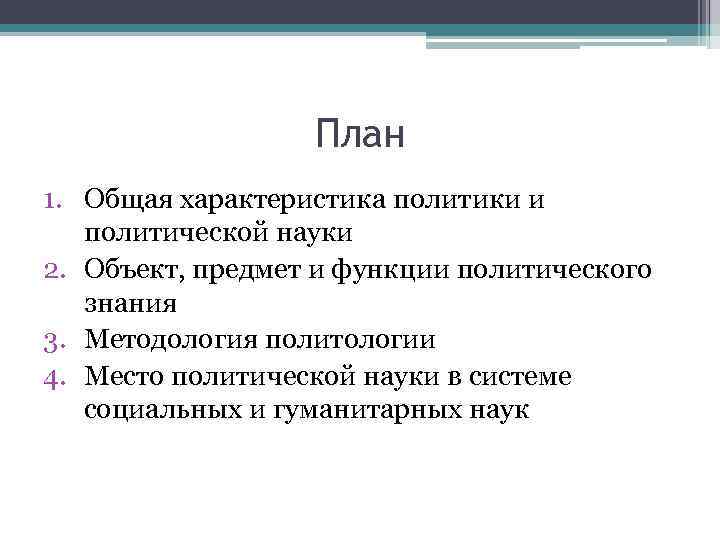 План

1. Общая характеристика политики и политической науки
2. Объект, предмет и функции политического знания
3. Методология политологии
4. Место политической науки в системе социальных и гуманитарных наук